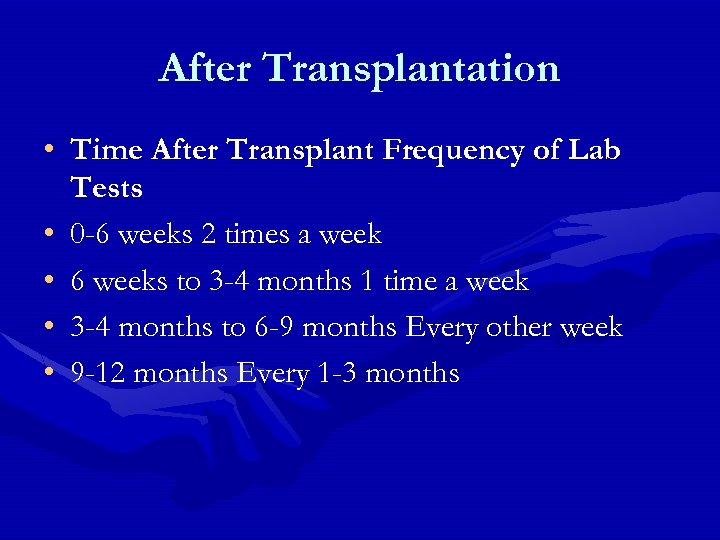 After Transplantation

• Time After Transplant Frequency of Lab Tests
• 0-6 weeks 2 times a week
• 6 weeks to 3-4 months 1 time a week
• 3-4 months to 6-9 months Every other week
• 9-12 months Every 1-3 months